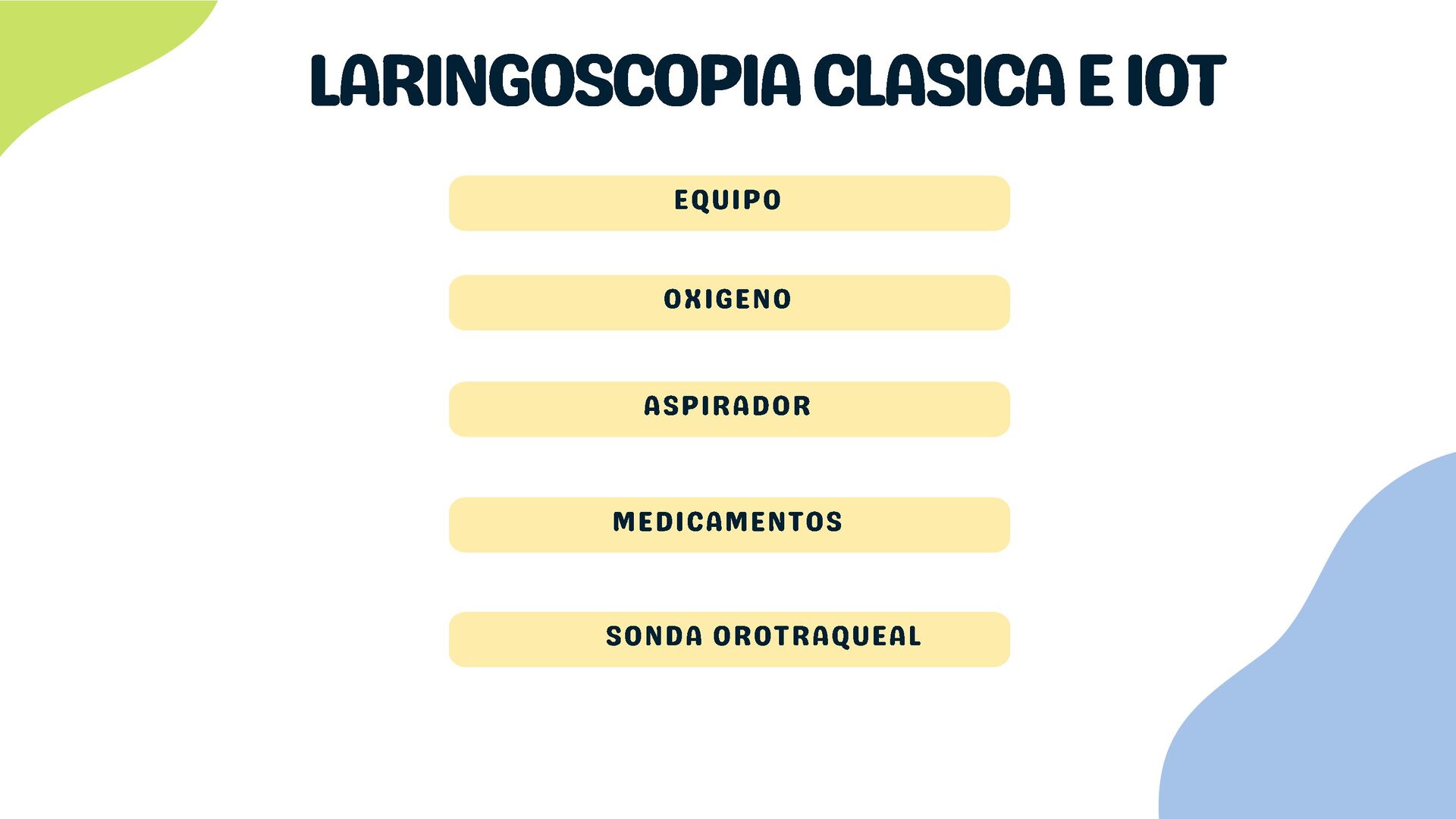 LARINGOSCOPIA CLASICA E IOT

EQUIPO

OXIGENO

ASPIRADOR

MEDICAMENTOS

SONDA OROTRAQUEAL